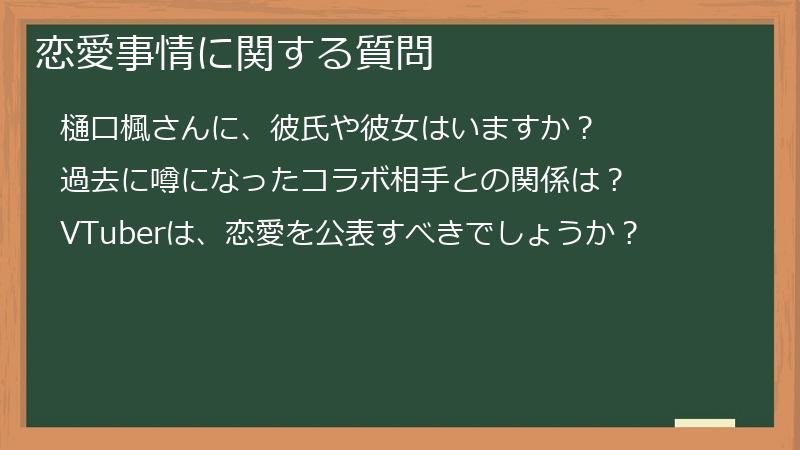 恋愛事情に関する質問

樋口楓さんに、彼氏や彼女はいますか？

過去に噂になったコラボ相手との関係は？

VTuberは、恋愛を公表すべきでしょうか？